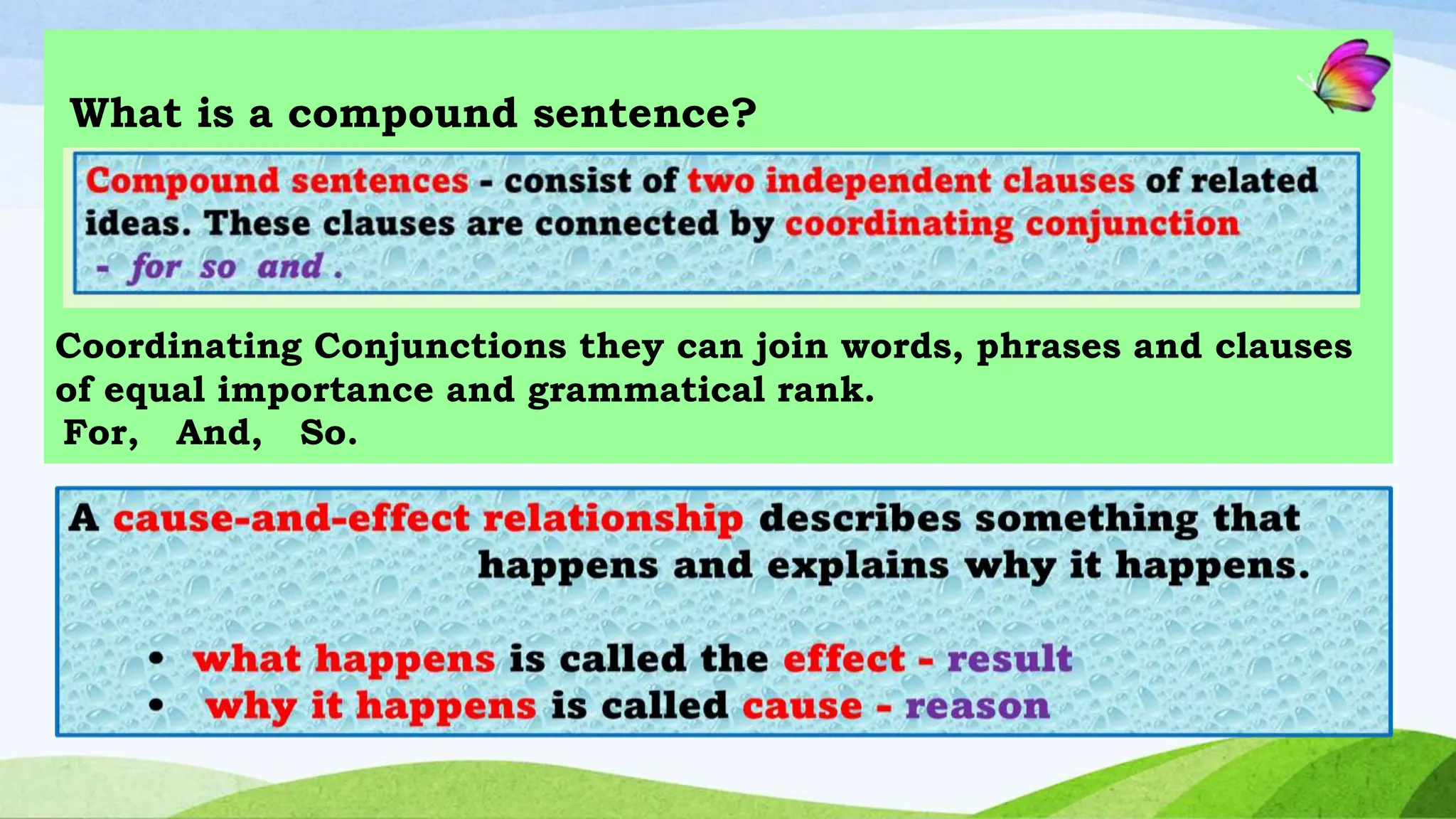 What is a compound sentence?

Compound sentences - consist of two independent clauses of related ideas. These clauses are connected by coordinating conjunction - for so and .

Coordinating Conjunctions they can join words, phrases and clauses of equal importance and grammatical rank.
For, And, So.

A cause-and-effect relationship describes something that happens and explains why it happens.

• what happens is called the effect - result
• why it happens is called cause - reason